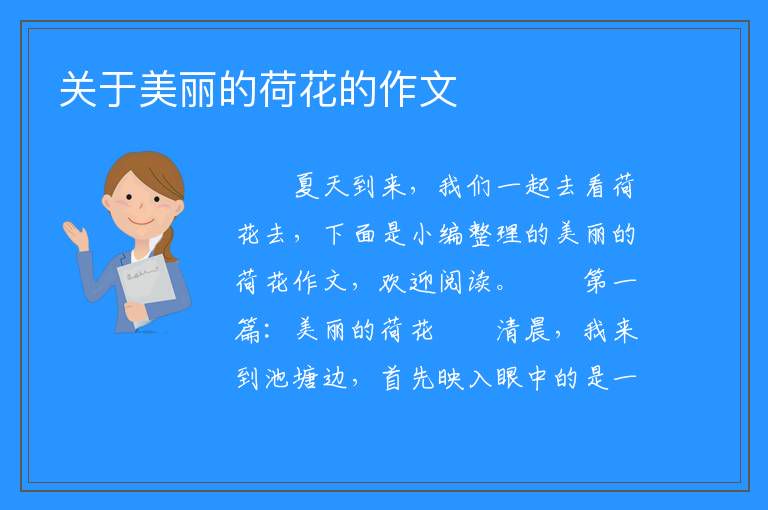 关于美丽的荷花的作文

夏天到来，我们一起去看荷花去，下面是小编整理的美丽的荷花作文，欢迎阅读。　　第一篇：美丽的荷花　　清晨，我来到池塘边，首先映入眼中的是一